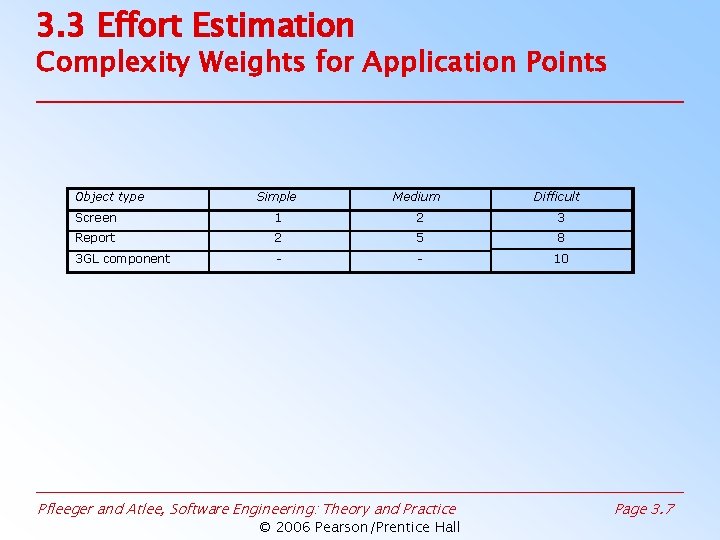 3.3 Effort Estimation
Complexity Weights for Application Points

| Object type | Simple | Medium | Difficult |
|---|---|---|---|
| Screen | 1 | 2 | 3 |
| Report | 2 | 5 | 8 |
| 3GL component | - | - | 10 |

Pfleeger and Atlee, Software Engineering: Theory and Practice
Page 3.7
© 2006 Pearson/Prentice Hall